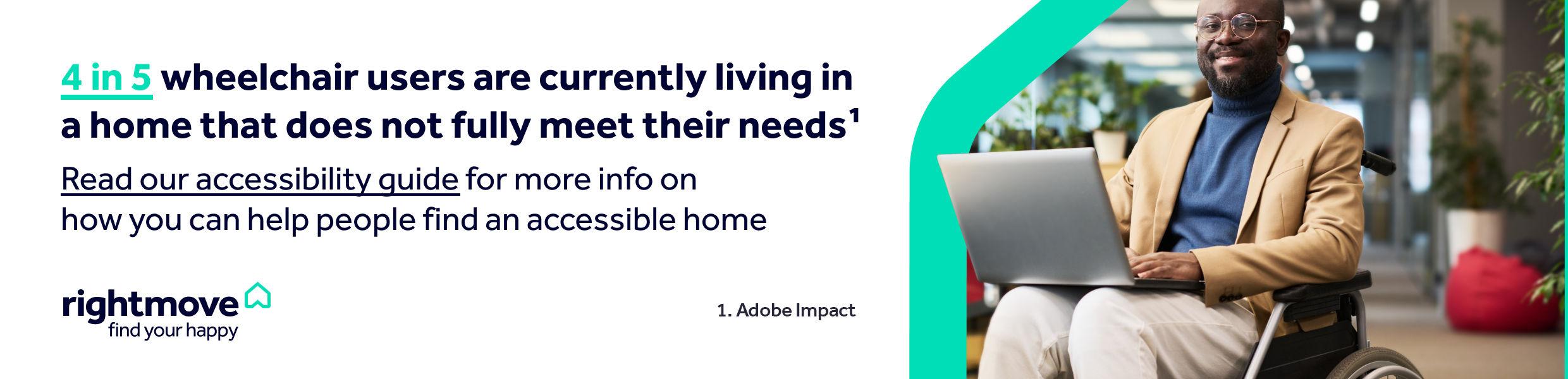 4 in 5 wheelchair users are currently living in a home that does not fully meet their needs$^1$

Read our accessibility guide for more info on how you can help people find an accessible home

rightmove
find your happy

1. Adobe Impact